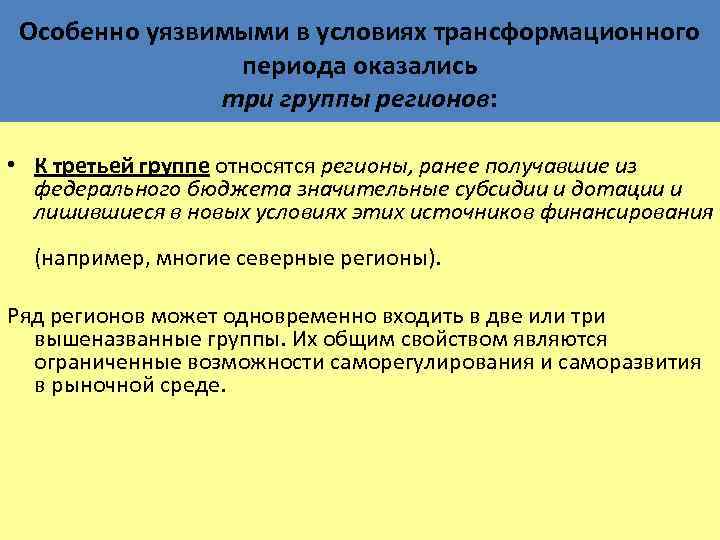 Особенно уязвимыми в условиях трансформационного периода оказались
три группы регионов:

• К третьей группе относятся регионы, ранее получавшие из федерального бюджета значительные субсидии и дотации и лишившиеся в новых условиях этих источников финансирования

(например, многие северные регионы).

Ряд регионов может одновременно входить в две или три вышеназванные группы. Их общим свойством являются ограниченные возможности саморегулирования и саморазвития в рыночной среде.